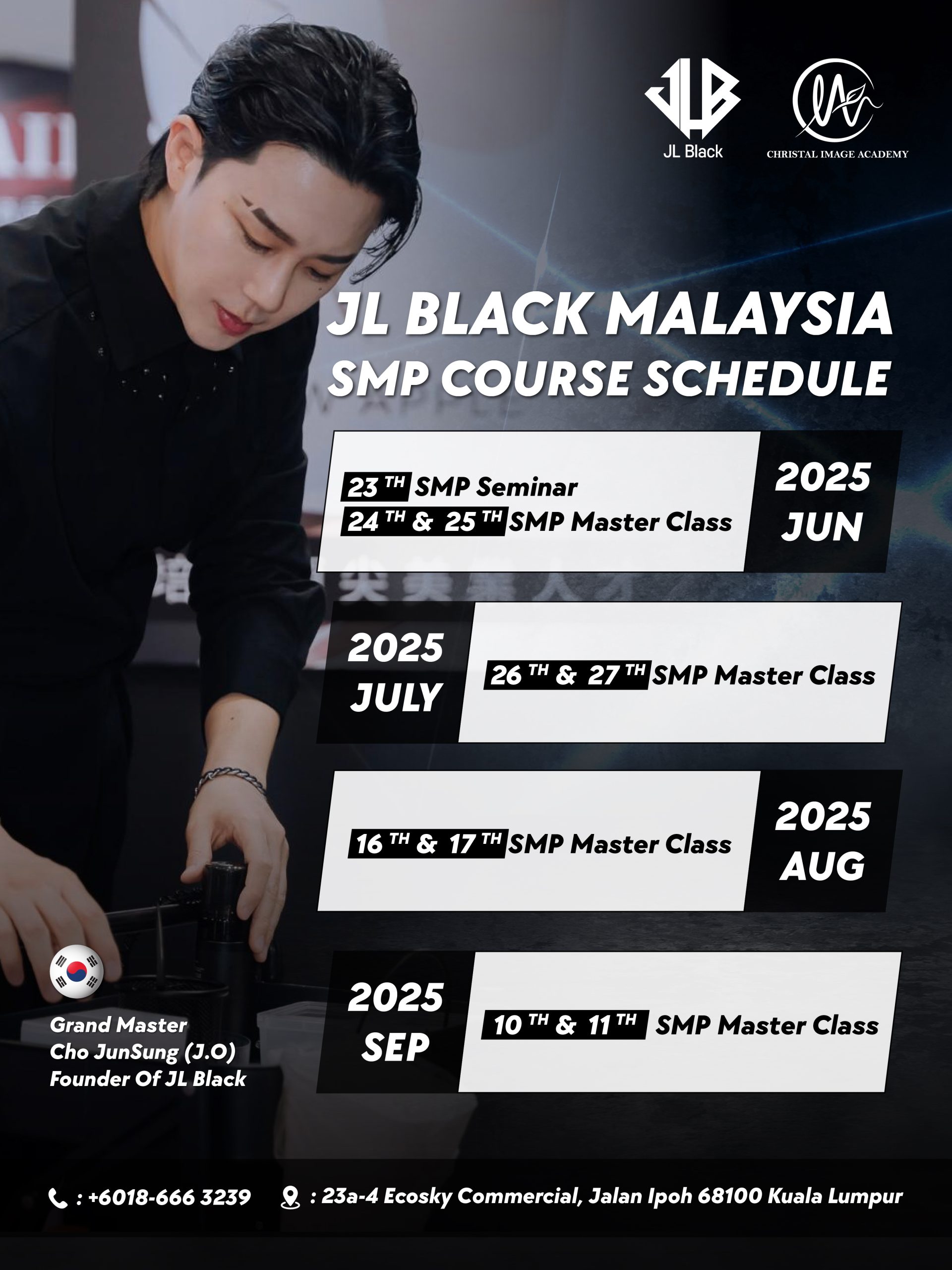 JLB
JL Black

CHRISTAL IMAGE ACADEMY

JL BLACK MALAYSIA
SMP COURSE SCHEDULE

23 TH SMP Seminar
24 TH & 25 TH SMP Master Class

2025
JUN

2025
JULY

26 TH & 27 TH SMP Master Class

16 TH & 17 TH SMP Master Class

2025
AUG

2025
SEP

10 TH & 11 TH SMP Master Class

Grand Master
Cho JunSung (J.O)
Founder Of JL Black

: +6018-666 3239

: 23a-4 Ecosky Commercial, Jalan Ipoh 68100 Kuala Lumpur